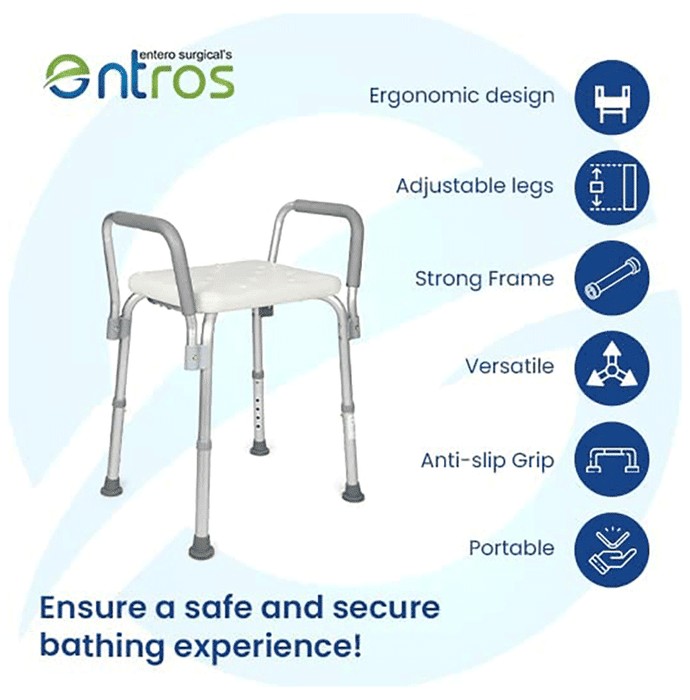 entero surgical's
entros

Ergonomic design

Adjustable legs

Strong Frame

Versatile

Anti-slip Grip

Portable

Ensure a safe and secure bathing experience!